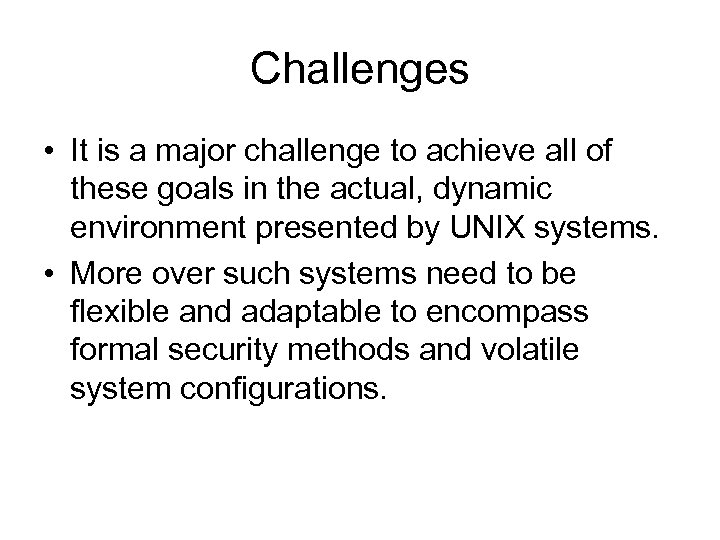 Challenges

• It is a major challenge to achieve all of these goals in the actual, dynamic environment presented by UNIX systems.

• More over such systems need to be flexible and adaptable to encompass formal security methods and volatile system configurations.